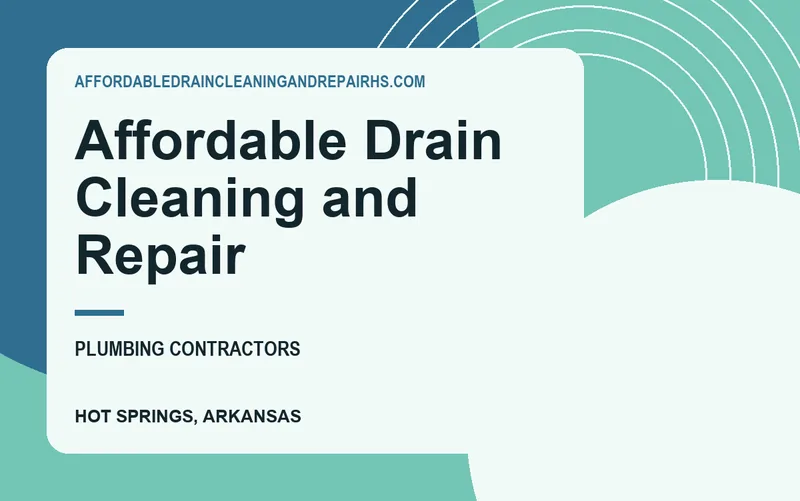 AFFORDABLEDRAINCLEANINGANDREPAIRHS.COM

Affordable Drain Cleaning and Repair

PLUMBING CONTRACTORS

HOT SPRINGS, ARKANSAS